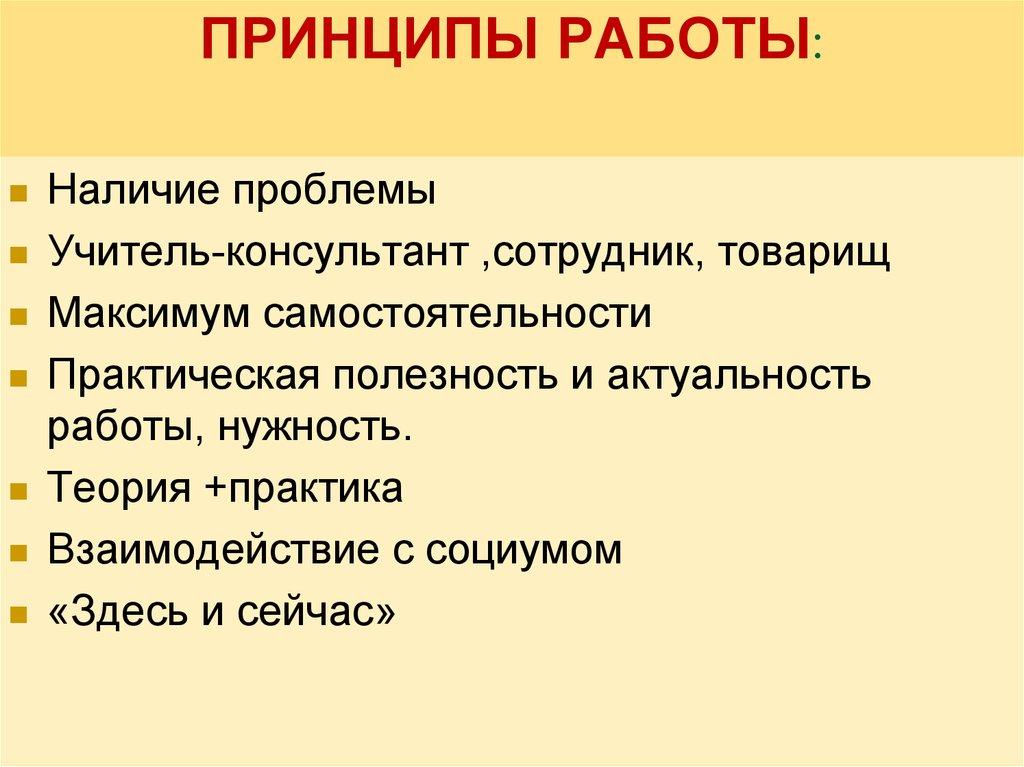 ПРИНЦИПЫ РАБОТЫ:

- Наличие проблемы
- Учитель-консультант ,сотрудник, товарищ
- Максимум самостоятельности
- Практическая полезность и актуальность работы, нужность.
- Теория +практика
- Взаимодействие с социумом
- «Здесь и сейчас»